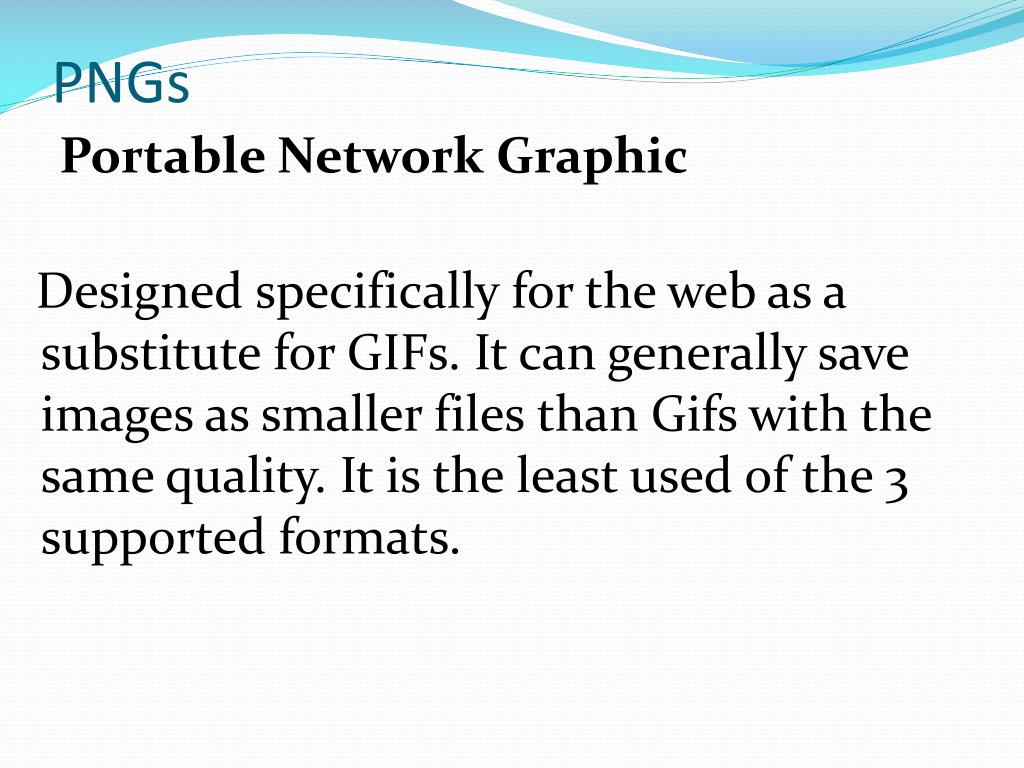 PNGs

Portable Network Graphic

Designed specifically for the web as a substitute for GIFs. It can generally save images as smaller files than Gifs with the same quality. It is the least used of the 3 supported formats.